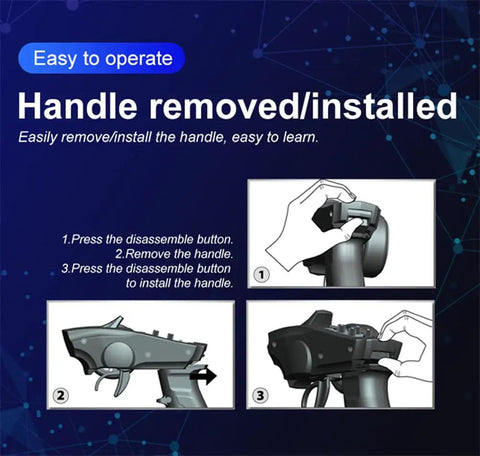 Easy to operate

Handle removed/installed

Easily remove/install the handle, easy to learn.

1.Press the disassemble button.
2.Remove the handle.
3.Press the disassemble button to install the handle.

1

2

3